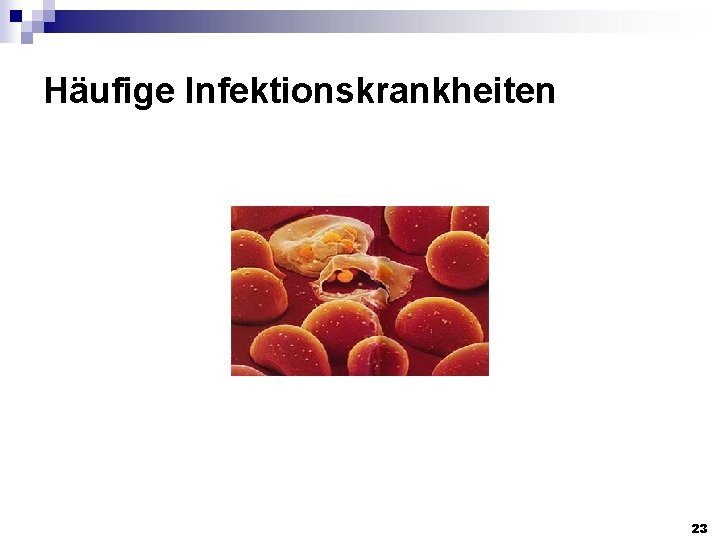 Häufige Infektionskrankheiten

23